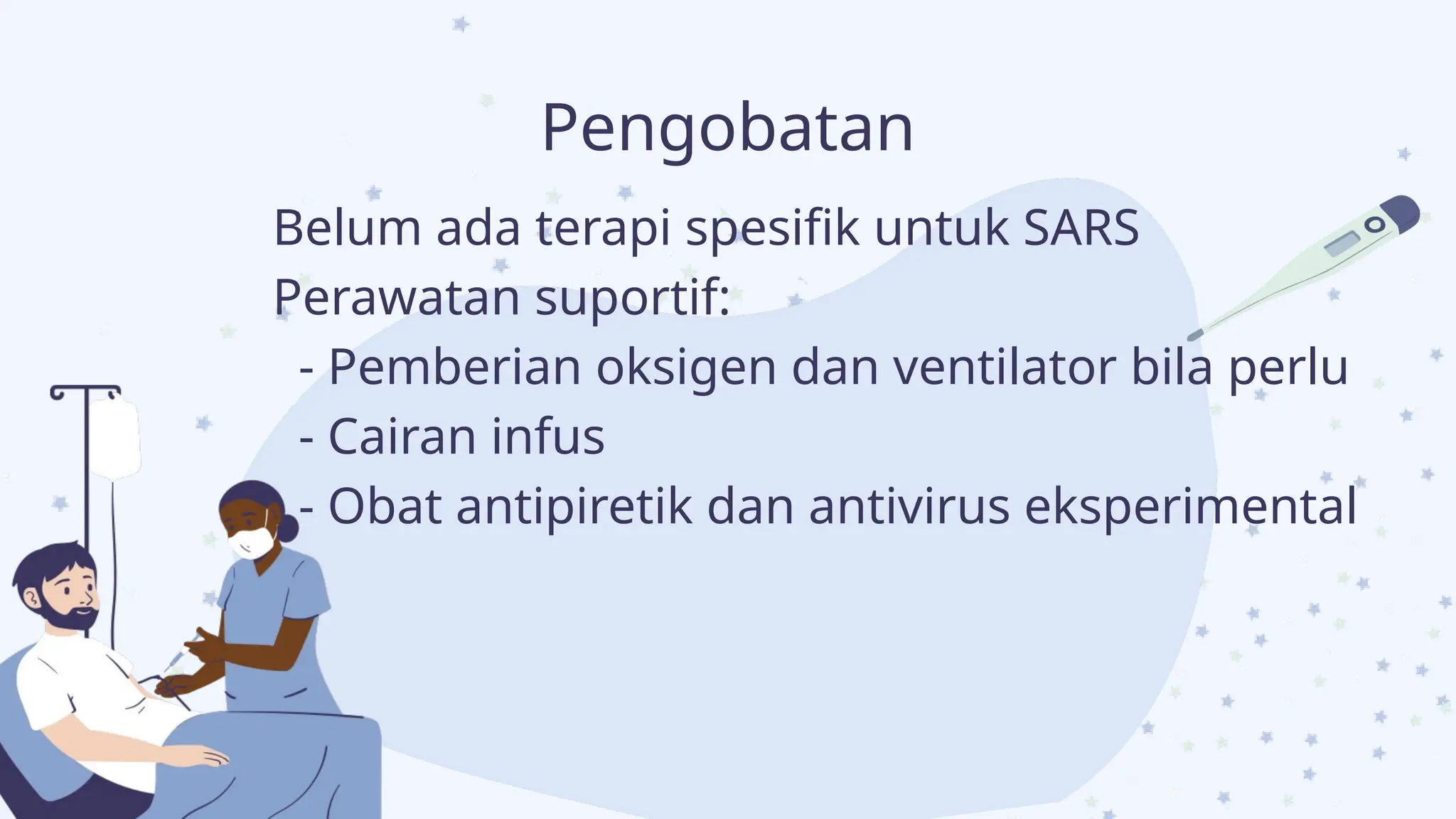 Pengobatan

Belum ada terapi spesifik untuk SARS
Perawatan suportif:
- Pemberian oksigen dan ventilator bila perlu
- Cairan infus
- Obat antipiretik dan antivirus eksperimental